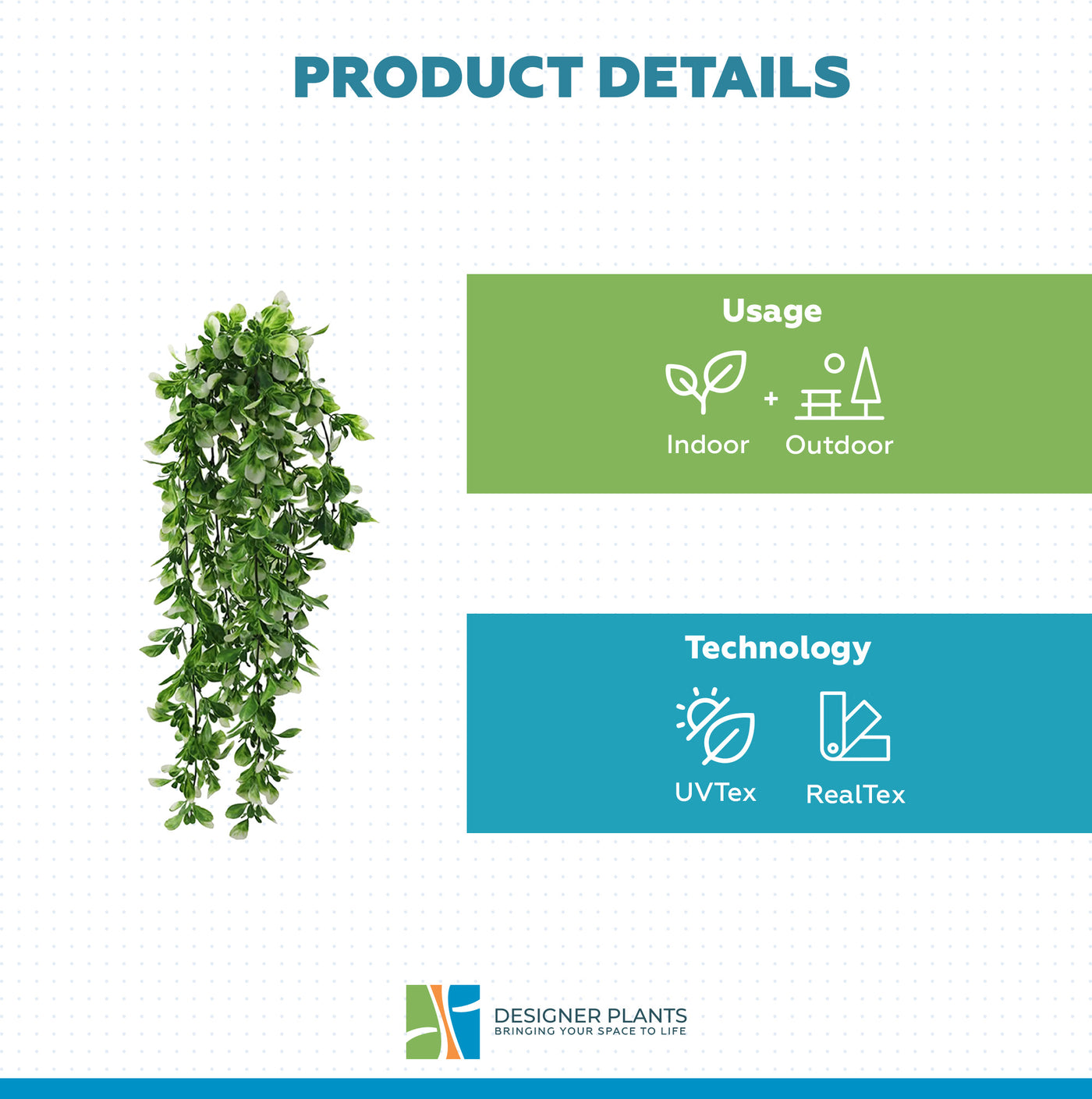 PRODUCT DETAILS

Usage

Indoor + Outdoor

Technology

UVTex

RealTex

DESIGNER PLANTS
BRINGING YOUR SPACE TO LIFE